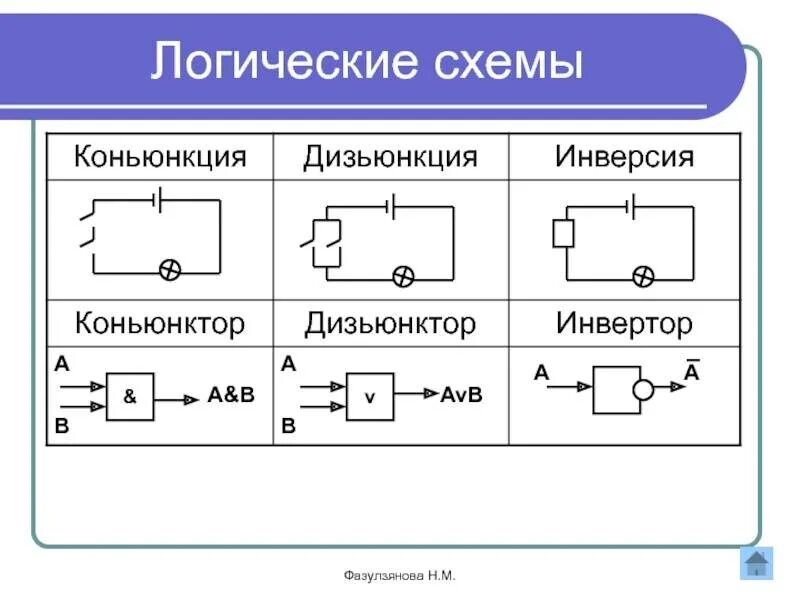 Логические схемы

| Коньюнкция | Дизьюнкция | Инверсия |
|---|---|---|
| | | |
| Коньюнктор | Дизьюнктор | Инвертор |
| A B & A&B | A B v AvB | A $\overline{A}$ |

Фазулзянова Н.М.